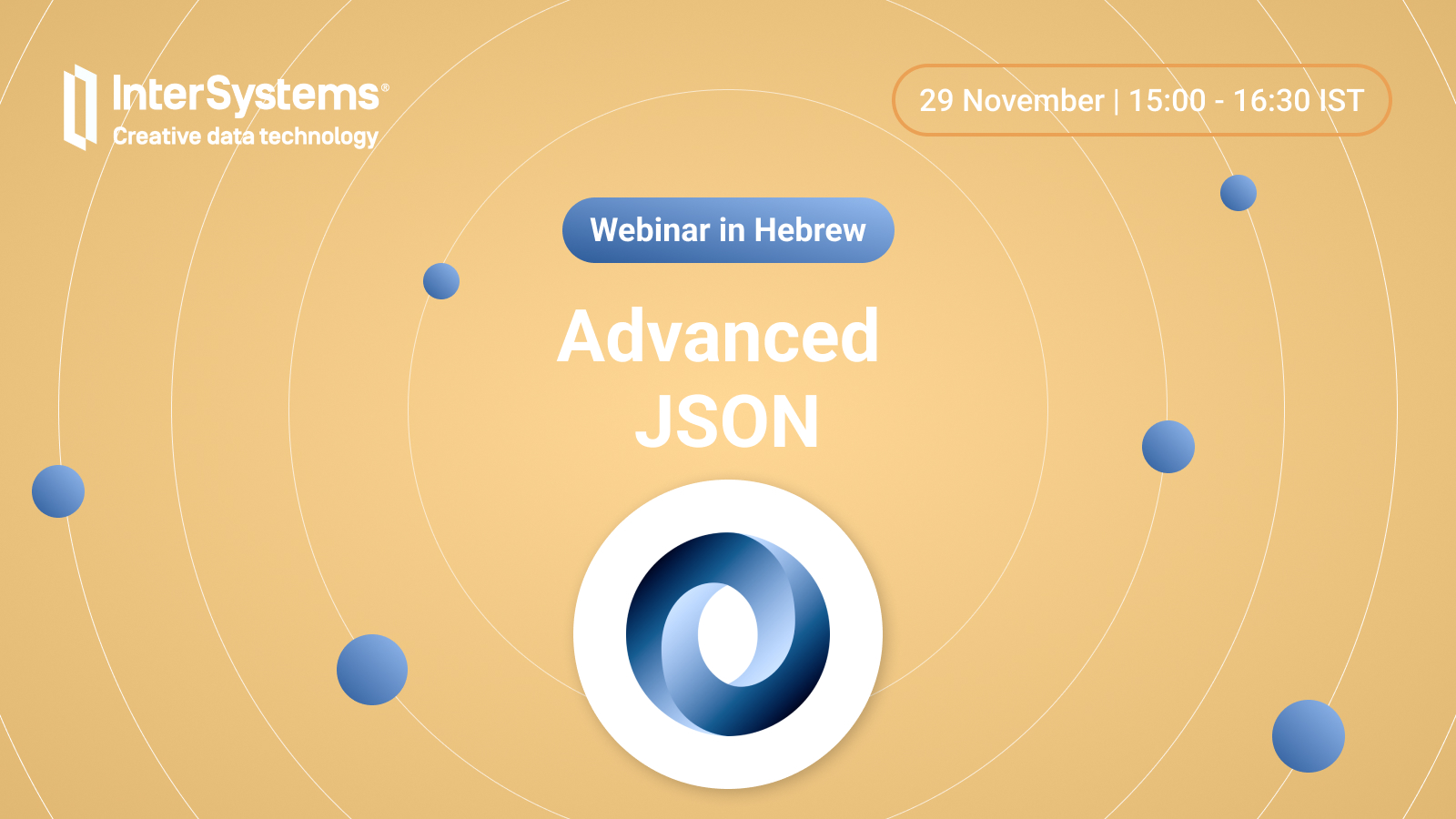 InterSystems®
Creative data technology

29 November | 15:00 - 16:30 IST

Webinar in Hebrew

Advanced JSON